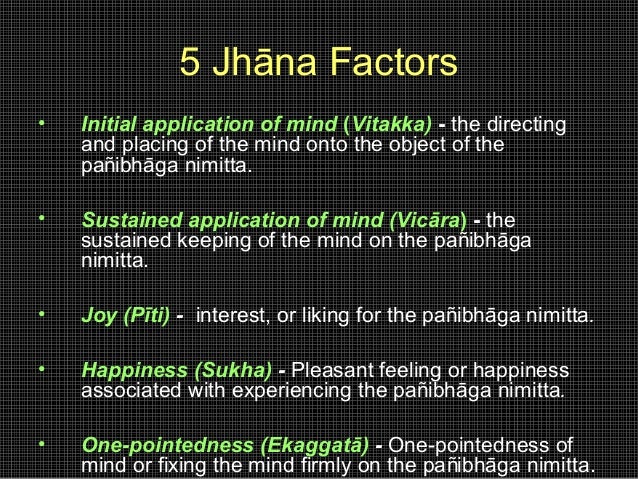 5 Jhāna Factors

• Initial application of mind (Vitakka) - the directing and placing of the mind onto the object of the pañibhāga nimitta.

• Sustained application of mind (Vicāra) - the sustained keeping of the mind on the pañibhāga nimitta.

• Joy (Pīti) - interest, or liking for the pañibhāga nimitta.

• Happiness (Sukha) - Pleasant feeling or happiness associated with experiencing the pañibhāga nimitta.

• One-pointedness (Ekaggatā) - One-pointedness of mind or fixing the mind firmly on the pañibhāga nimitta.